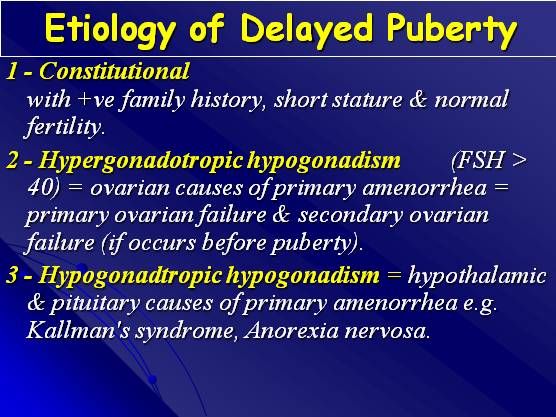 Etiology of Delayed Puberty

1 - Constitutional
with +ve family history, short stature & normal fertility.

2 - Hypergonadotropic hypogonadism (FSH > 40) = ovarian causes of primary amenorrhea = primary ovarian failure & secondary ovarian failure (if occurs before puberty).

3 - Hypogonadtropic hypogonadism = hypothalamic & pituitary causes of primary amenorrhea e.g. Kallman's syndrome, Anorexia nervosa.